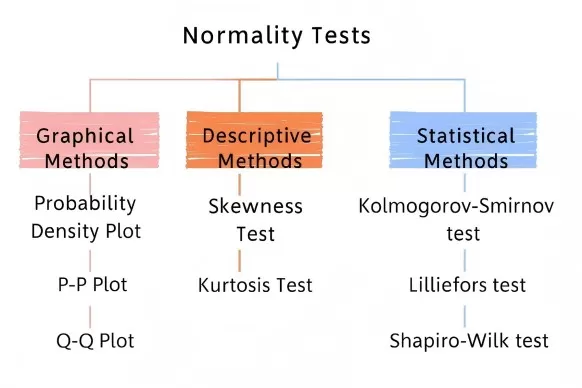 Normality Tests

Graphical Methods

Probability Density Plot

P-P Plot

Q-Q Plot

Descriptive Methods

Skewness Test

Kurtosis Test

Statistical Methods

Kolmogorov-Smirnov test

Lilliefors test

Shapiro-Wilk test